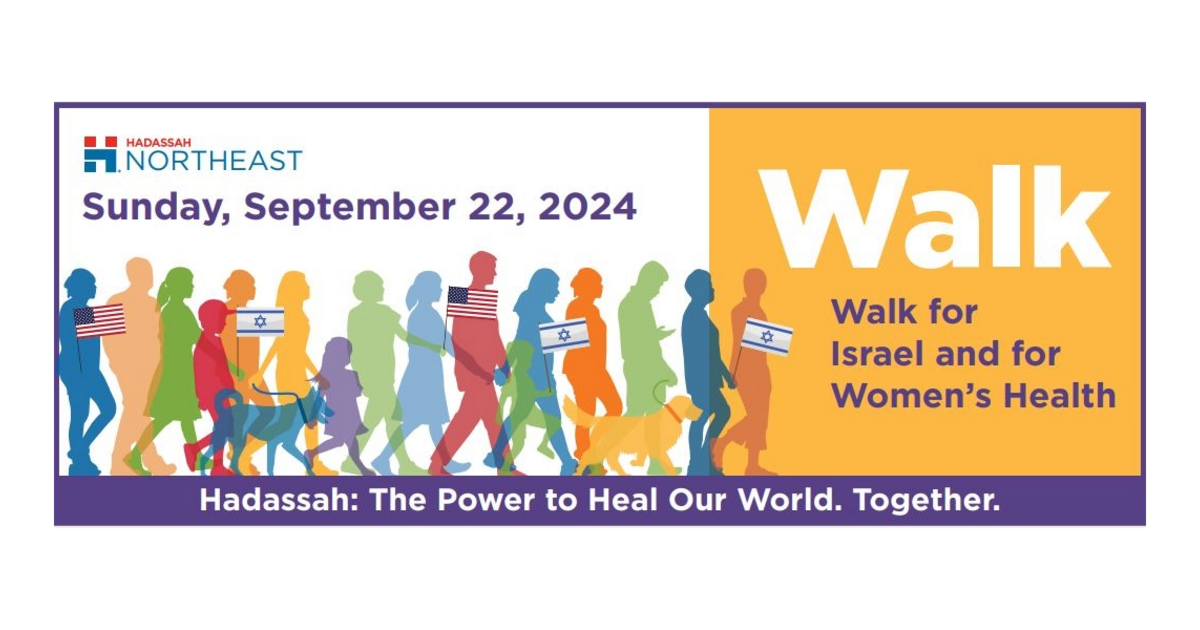 HADASSAH
NORTHEAST

Sunday, September 22, 2024

Walk

Walk for
Israel and for
Women's Health

Hadassah: The Power to Heal Our World. Together.